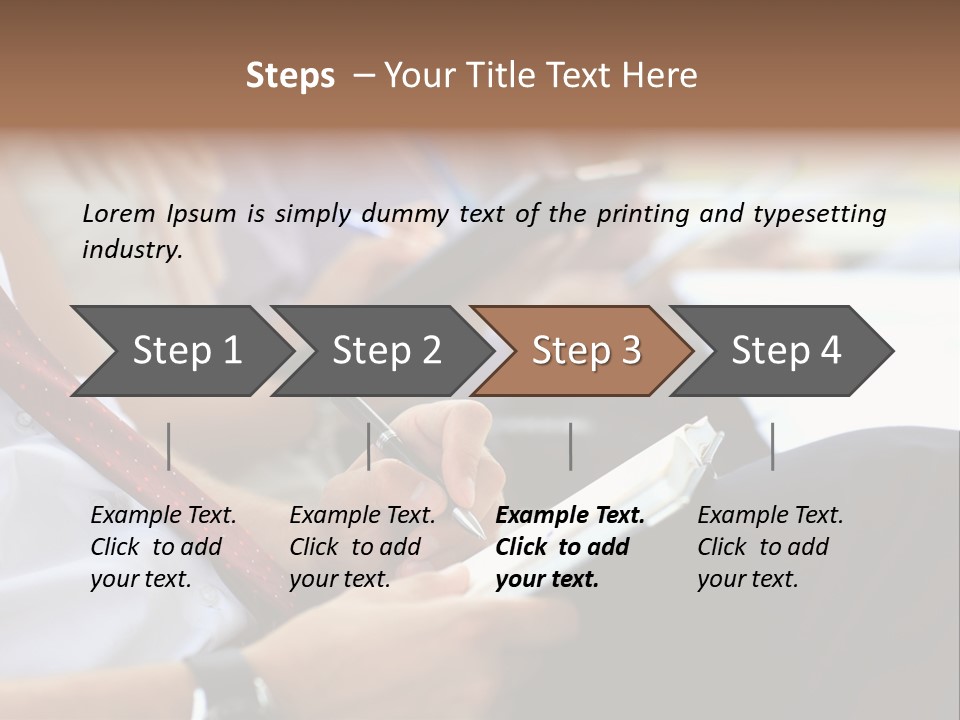 Steps – Your Title Text Here

Lorem Ipsum is simply dummy text of the printing and typesetting industry.

Step 1

Step 2

Step 3

Step 4

Example Text. Click to add your text.

Example Text. Click to add your text.

Example Text. Click to add your text.

Example Text. Click to add your text.